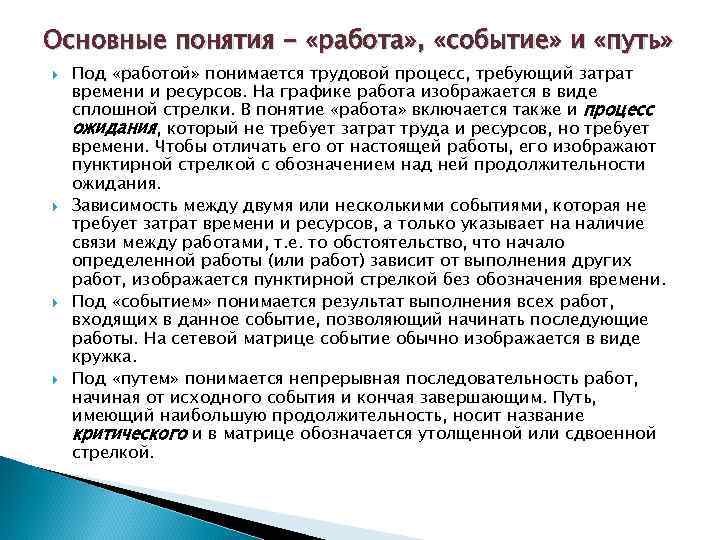 Основные понятия – «работа», «событие» и «путь»

Под «работой» понимается трудовой процесс, требующий затрат времени и ресурсов. На графике работа изображается в виде сплошной стрелки. В понятие «работа» включается также и процесс ожидания, который не требует затрат труда и ресурсов, но требует времени. Чтобы отличать его от настоящей работы, его изображают пунктирной стрелкой с обозначением над ней продолжительности ожидания.

Зависимость между двумя или несколькими событиями, которая не требует затрат времени и ресурсов, а только указывает на наличие связи между работами, т.е. то обстоятельство, что начало определенной работы (или работ) зависит от выполнения других работ, изображается пунктирной стрелкой без обозначения времени.

Под «событием» понимается результат выполнения всех работ, входящих в данное событие, позволяющий начинать последующие работы. На сетевой матрице событие обычно изображается в виде кружка.

Под «путем» понимается непрерывная последовательность работ, начиная от исходного события и кончая завершающим. Путь, имеющий наибольшую продолжительность, носит название критического и в матрице обозначается утолщенной или сдвоенной стрелкой.